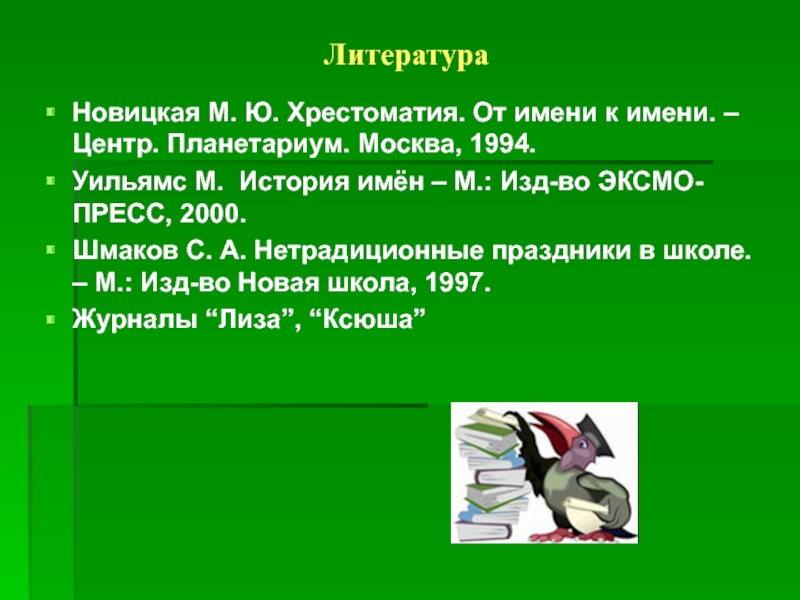 Литература

Новицкая М. Ю. Хрестоматия. От имени к имени. – Центр. Планетариум. Москва, 1994.

Уильямс М. История имён – М.: Изд-во ЭКСМО-ПРЕСС, 2000.

Шмаков С. А. Нетрадиционные праздники в школе. – М.: Изд-во Новая школа, 1997.

Журналы “Лиза”, “Ксюша”